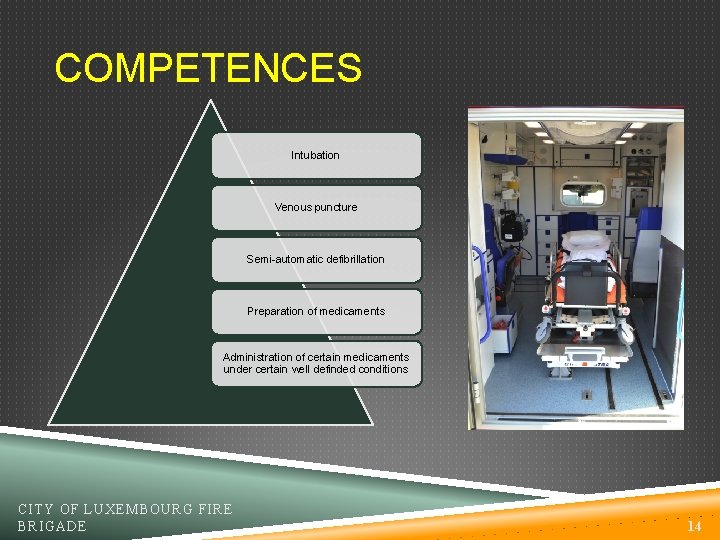 COMPETENCES

Intubation

Venous puncture

Semi-automatic defibrillation

Preparation of medicaments

Administration of certain medicaments under certain well definded conditions

CITY OF LUXEMBOURG FIRE BRIGADE

14